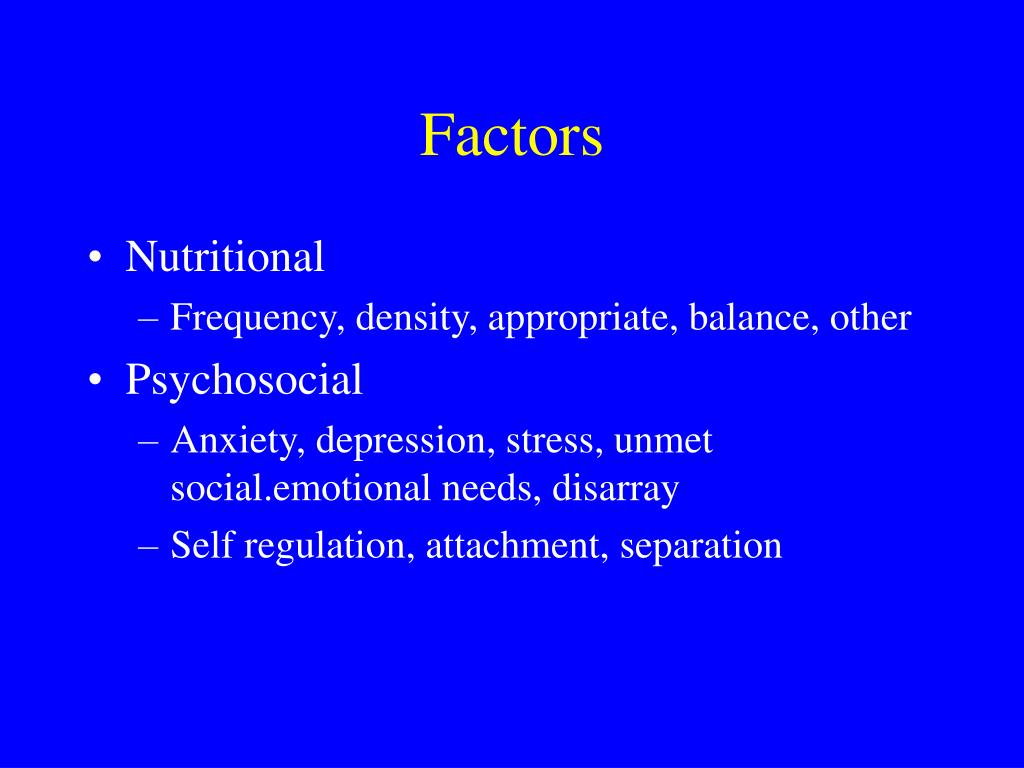 Factors

• Nutritional
– Frequency, density, appropriate, balance, other
• Psychosocial
– Anxiety, depression, stress, unmet social.emotional needs, disarray
– Self regulation, attachment, separation